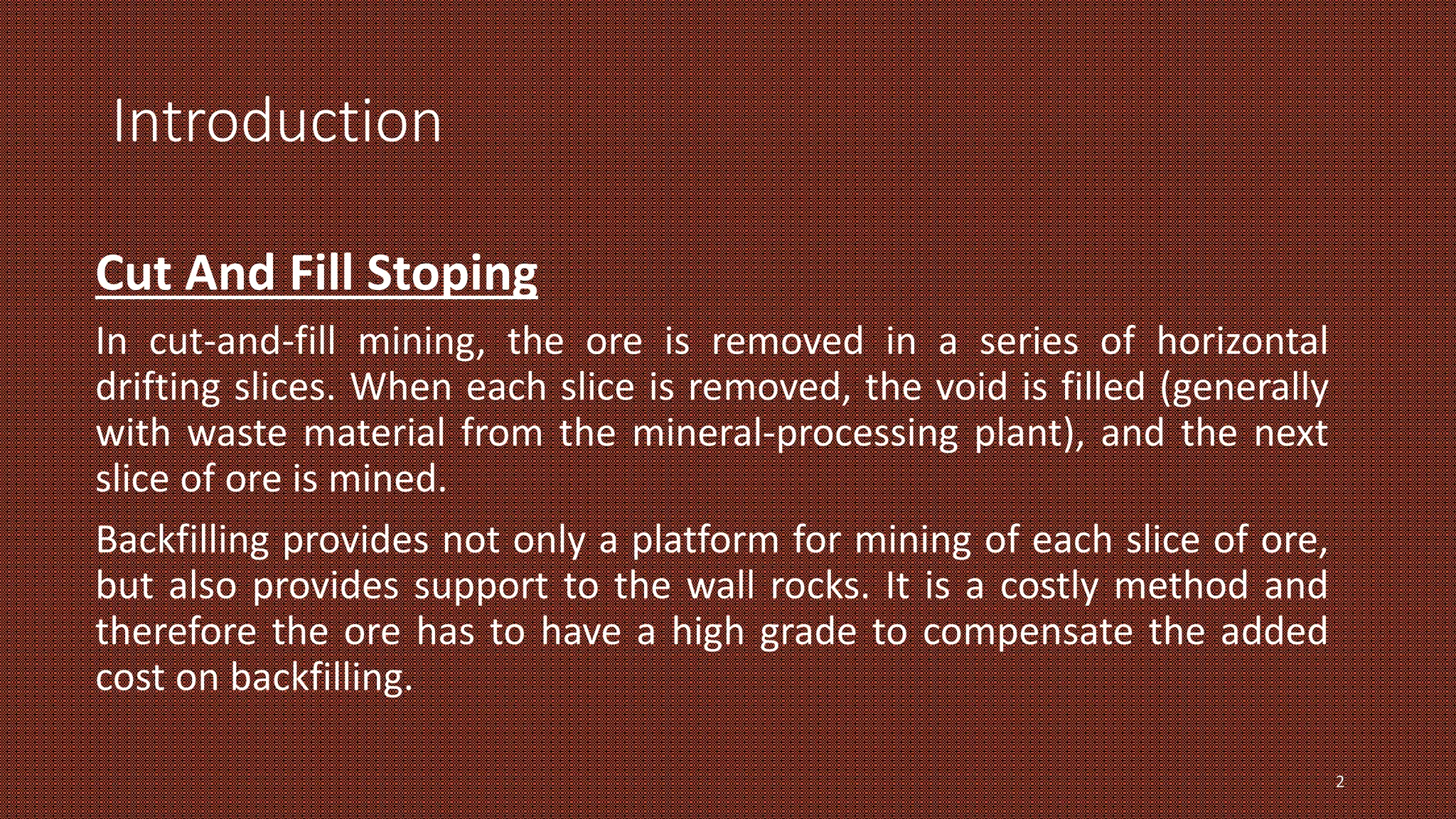 Introduction

Cut And Fill Stoping

In cut-and-fill mining, the ore is removed in a series of horizontal drifting slices. When each slice is removed, the void is filled (generally with waste material from the mineral-processing plant), and the next slice of ore is mined.

Backfilling provides not only a platform for mining of each slice of ore, but also provides support to the wall rocks. It is a costly method and therefore the ore has to have a high grade to compensate the added cost on backfilling.

2